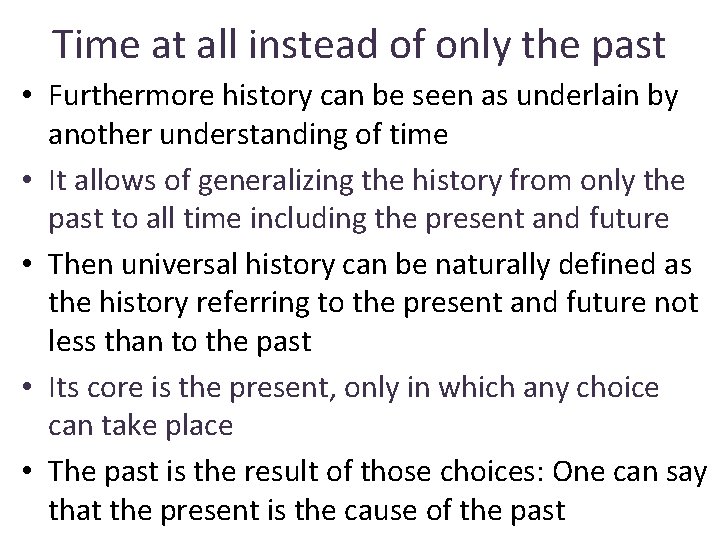 Time at all instead of only the past

• Furthermore history can be seen as underlain by another understanding of time
• It allows of generalizing the history from only the past to all time including the present and future
• Then universal history can be naturally defined as the history referring to the present and future not less than to the past
• Its core is the present, only in which any choice can take place
• The past is the result of those choices: One can say that the present is the cause of the past